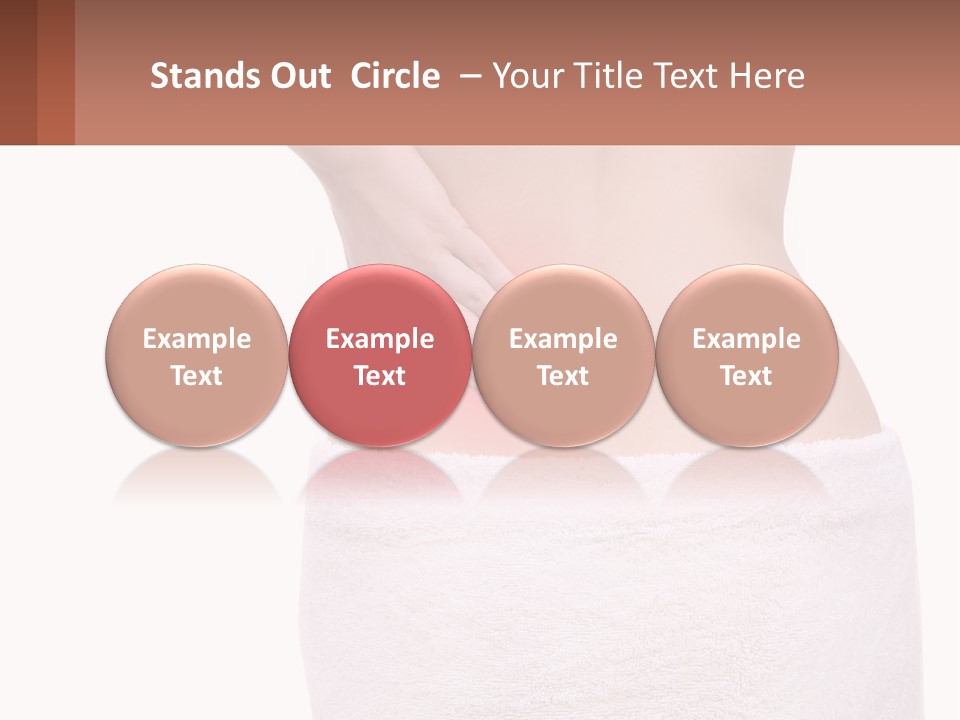 Stands Out Circle – Your Title Text Here

Example Text

Example Text

Example Text

Example Text